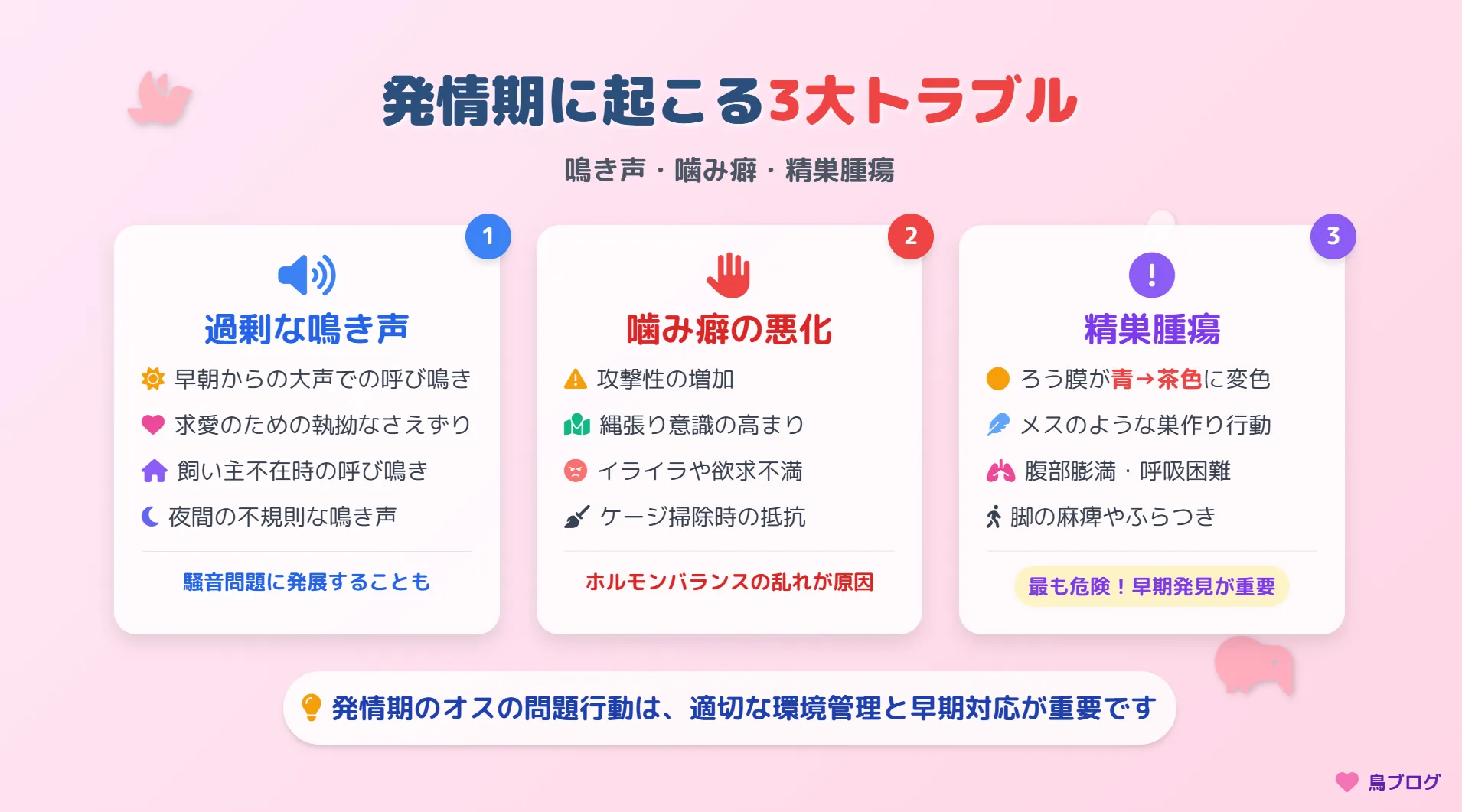 発情期に起こる3大トラブル

鳴き声・噛み癖・精巣腫瘍

1
過剰な鳴き声
早朝からの大声での呼び鳴き
求愛のための執拗なさえずり
飼い主不在時の呼び鳴き
夜間の不規則な鳴き声
騒音問題に発展することも

2
噛み癖の悪化
攻撃性の増加
縄張り意識の高まり
イライラや欲求不満
ケージ掃除時の抵抗
ホルモンバランスの乱れが原因

3
精巣腫瘍
ろう膜が青→茶色に変色
メスのような巣作り行動
腹部膨満・呼吸困難
脚の麻痺やふらつき
最も危険！早期発見が重要

発情期のオスの問題行動は、適切な環境管理と早期対応が重要です

鳥ブログ